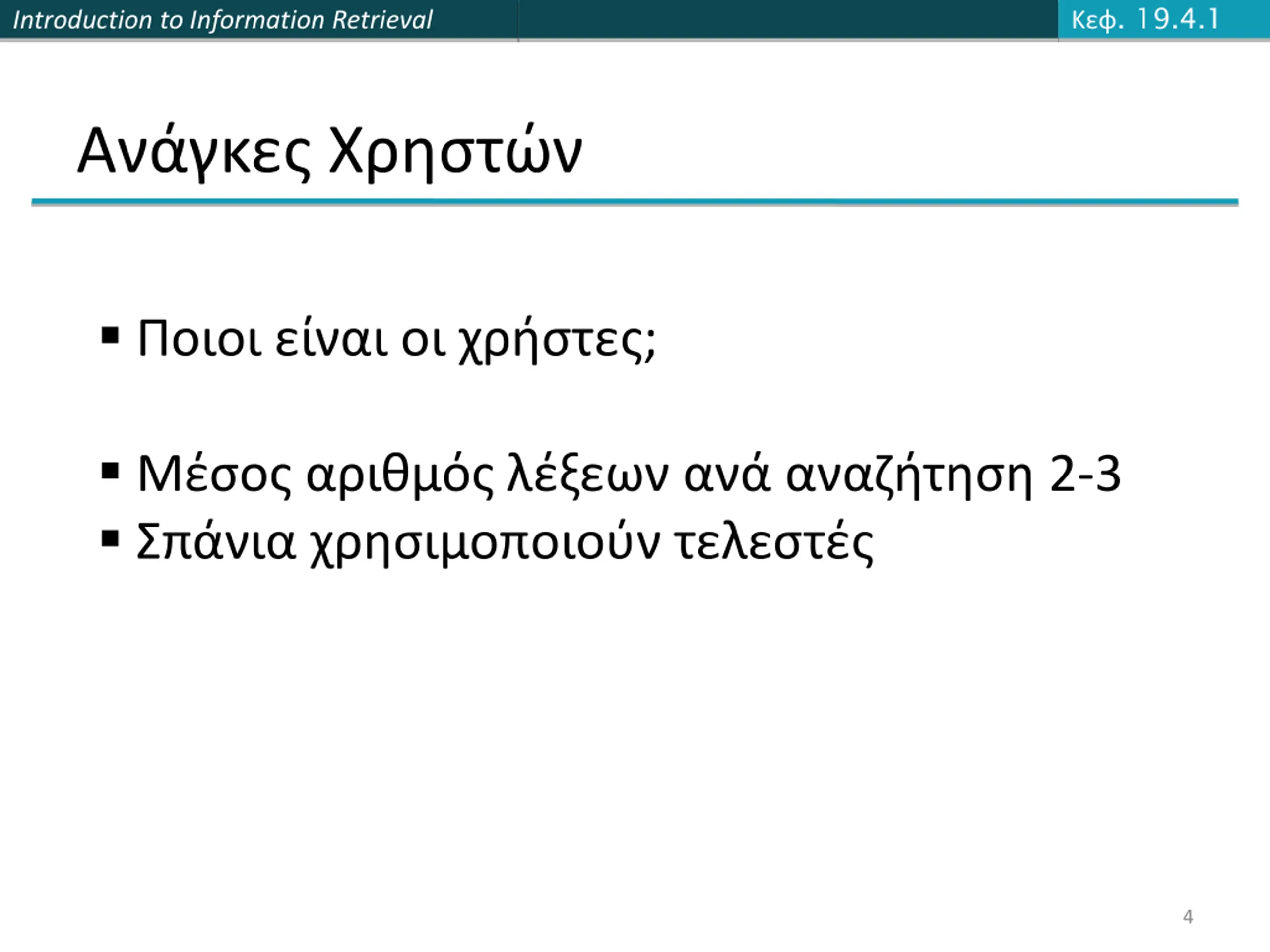 Introduction to Information Retrieval

Κεφ. 19.4.1

Ανάγκες Χρηστών

▪ Ποιοι είναι οι χρήστες;

▪ Μέσος αριθμός λέξεων ανά αναζήτηση 2-3
▪ Σπάνια χρησιμοποιούν τελεστές

4